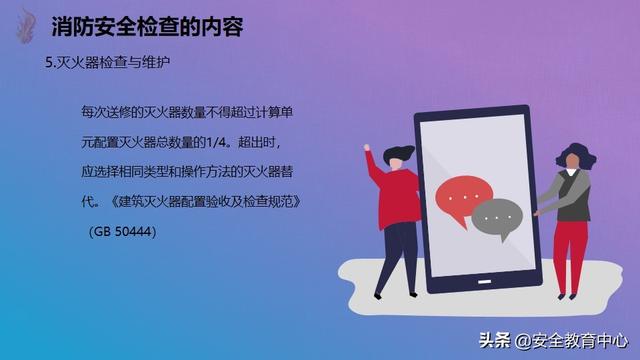 消防安全检查的内容

5.灭火器检查与维护

每次送修的灭火器数量不得超过计算单元配置灭火器总数量的1/4。超出时，应选择相同类型和操作方法的灭火器替代。《建筑灭火器配置验收及检查规范》（GB 50444）

头条 @安全教育中心